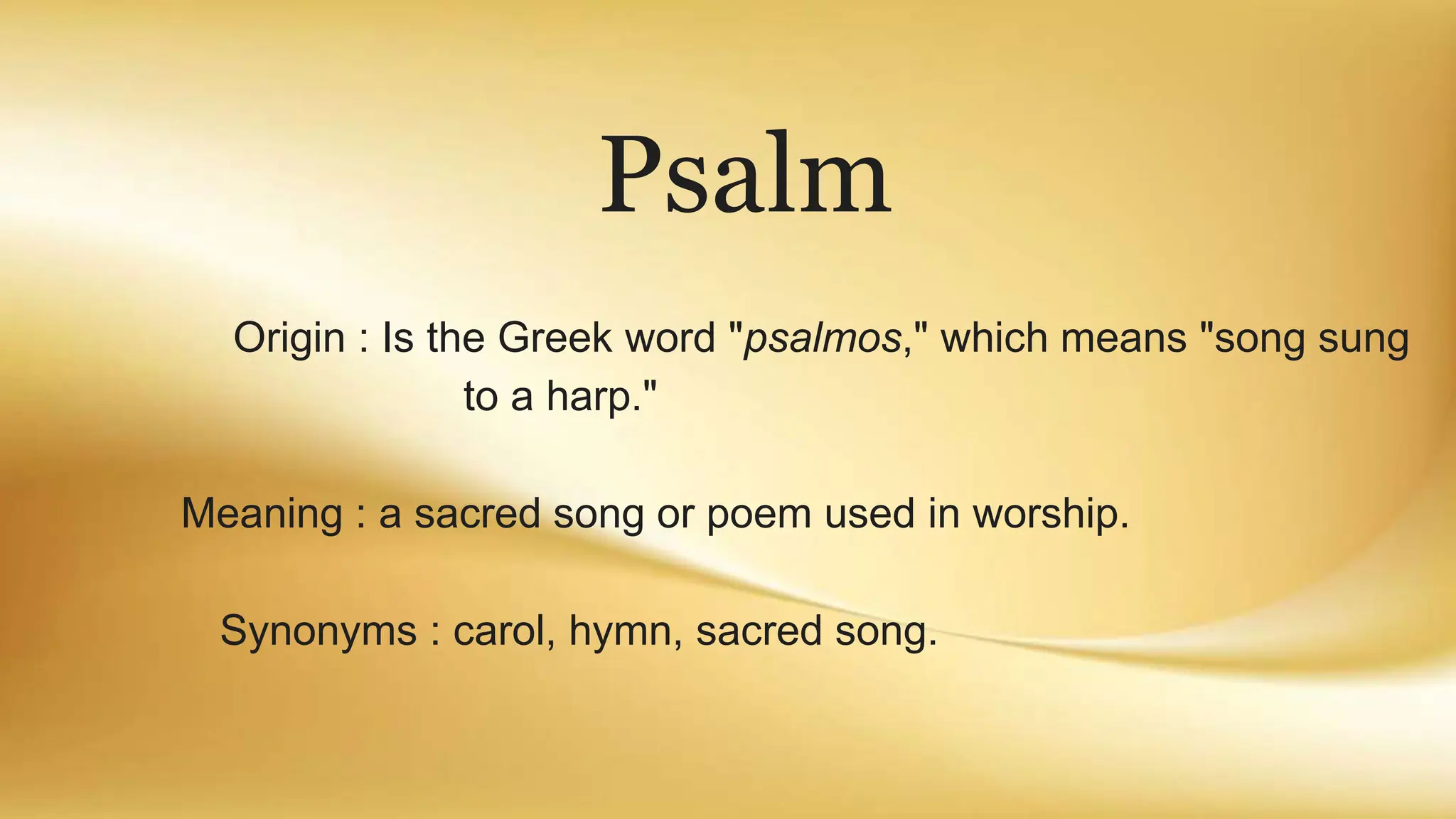 Psalm

Origin : Is the Greek word "psalmos," which means "song sung to a harp."

Meaning : a sacred song or poem used in worship.

Synonyms : carol, hymn, sacred song.